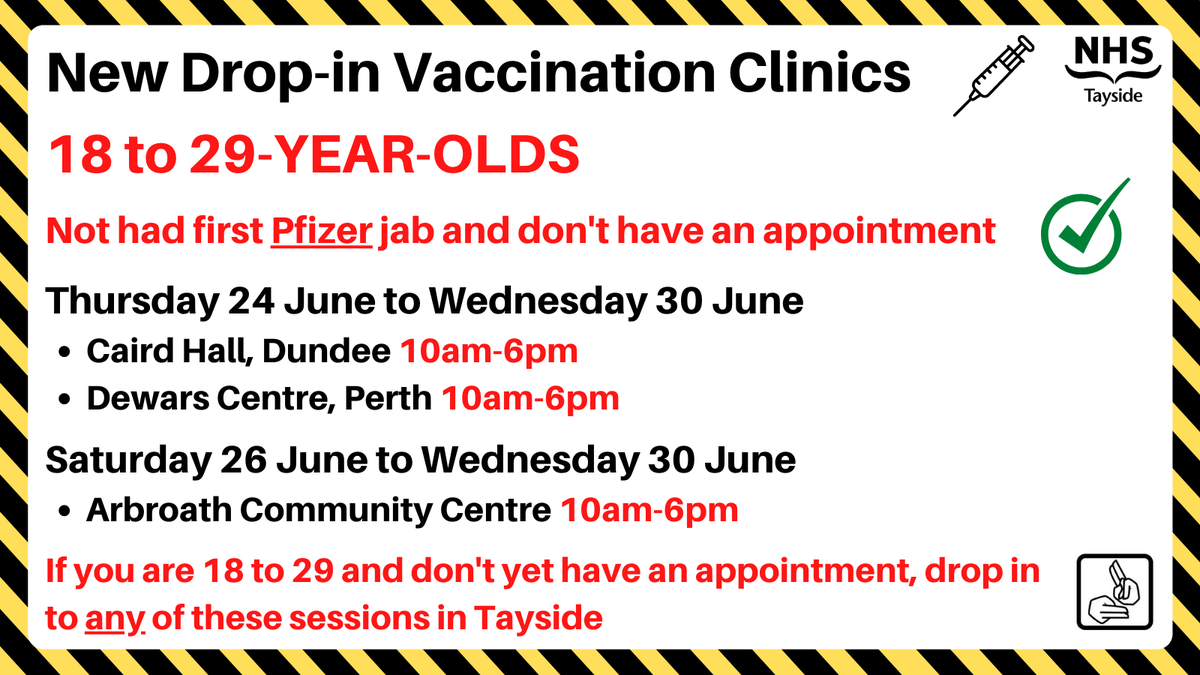 New Drop-in Vaccination Clinics

NHS
Tayside

18 to 29-YEAR-OLDS

Not had first Pfizer jab and don't have an appointment

Thursday 24 June to Wednesday 30 June

- Caird Hall, Dundee 10am-6pm
- Dewars Centre, Perth 10am-6pm

Saturday 26 June to Wednesday 30 June

- Arbroath Community Centre 10am-6pm

If you are 18 to 29 and don't yet have an appointment, drop in to any of these sessions in Tayside